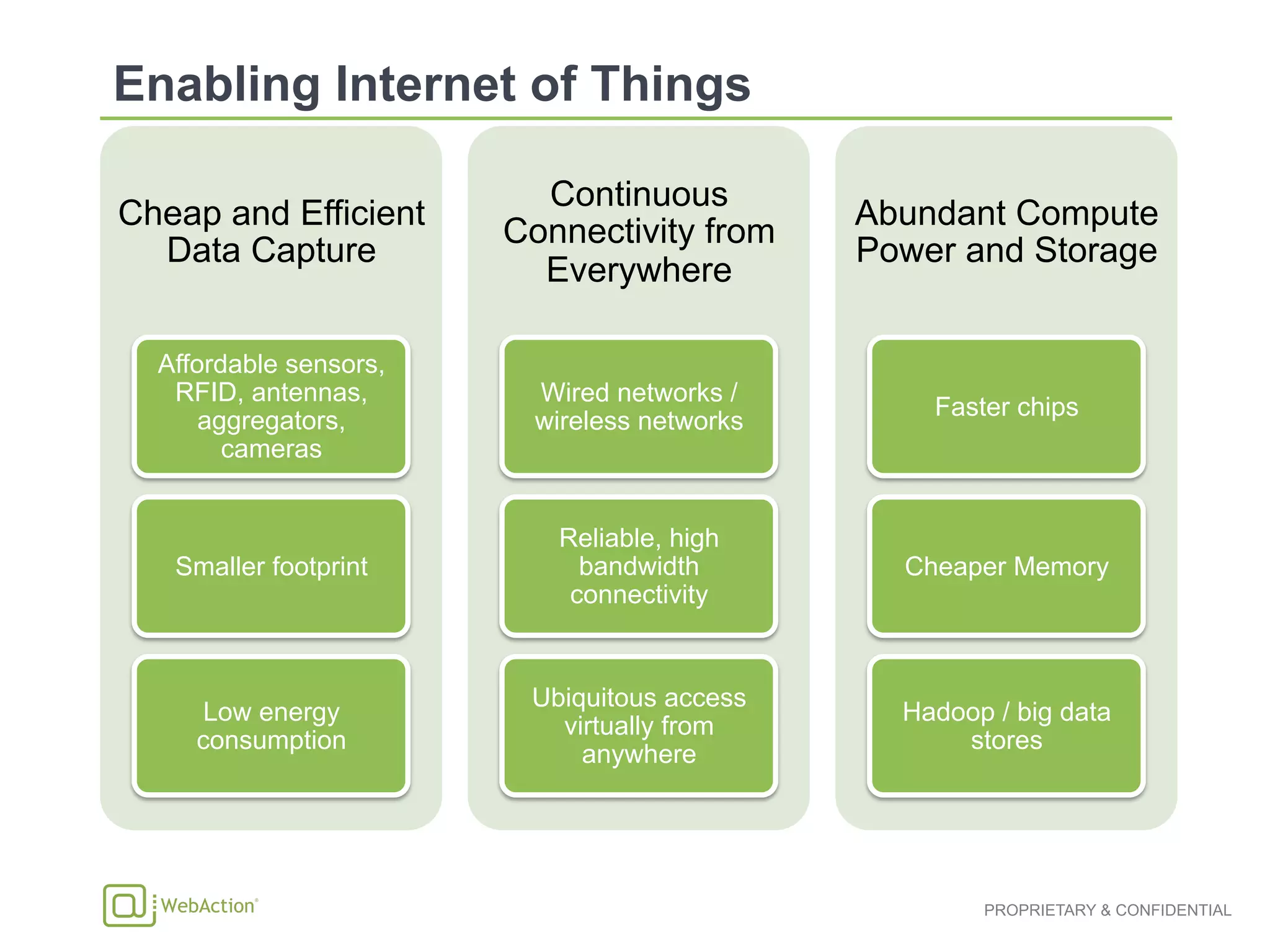 Enabling Internet of Things

Cheap and Efficient Data Capture

Affordable sensors, RFID, antennas, aggregators, cameras

Smaller footprint

Low energy consumption

Continuous Connectivity from Everywhere

Wired networks / wireless networks

Reliable, high bandwidth connectivity

Ubiquitous access virtually from anywhere

Abundant Compute Power and Storage

Faster chips

Cheaper Memory

Hadoop / big data stores

WebAction®

PROPRIETARY & CONFIDENTIAL